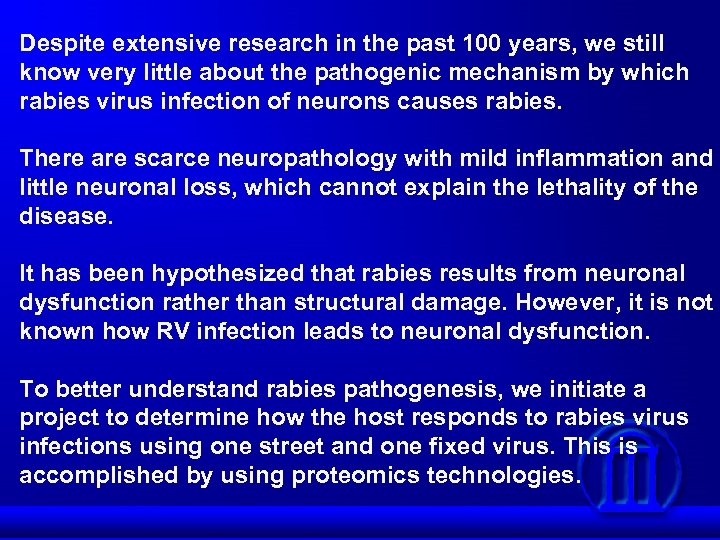 Despite extensive research in the past 100 years, we still know very little about the pathogenic mechanism by which rabies virus infection of neurons causes rabies.

There are scarce neuropathology with mild inflammation and little neuronal loss, which cannot explain the lethality of the disease.

It has been hypothesized that rabies results from neuronal dysfunction rather than structural damage. However, it is not known how RV infection leads to neuronal dysfunction.

To better understand rabies pathogenesis, we initiate a project to determine how the host responds to rabies virus infections using one street and one fixed virus. This is accomplished by using proteomics technologies.